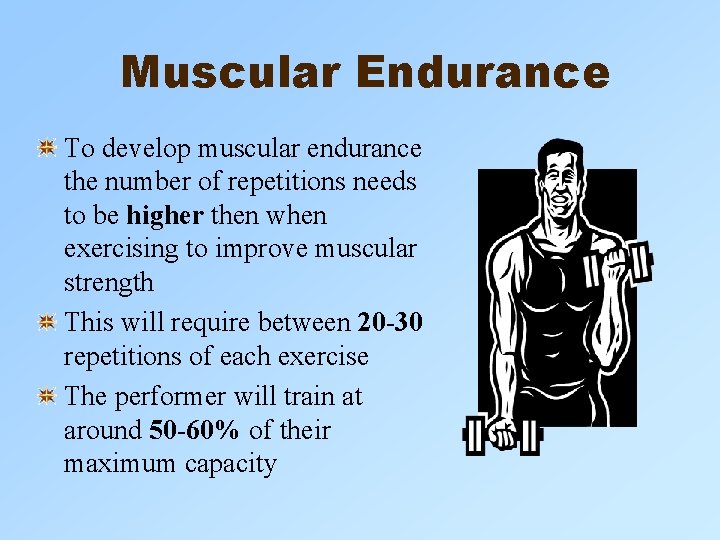 Muscular Endurance

To develop muscular endurance the number of repetitions needs to be higher then when exercising to improve muscular strength

This will require between 20-30 repetitions of each exercise

The performer will train at around 50-60% of their maximum capacity